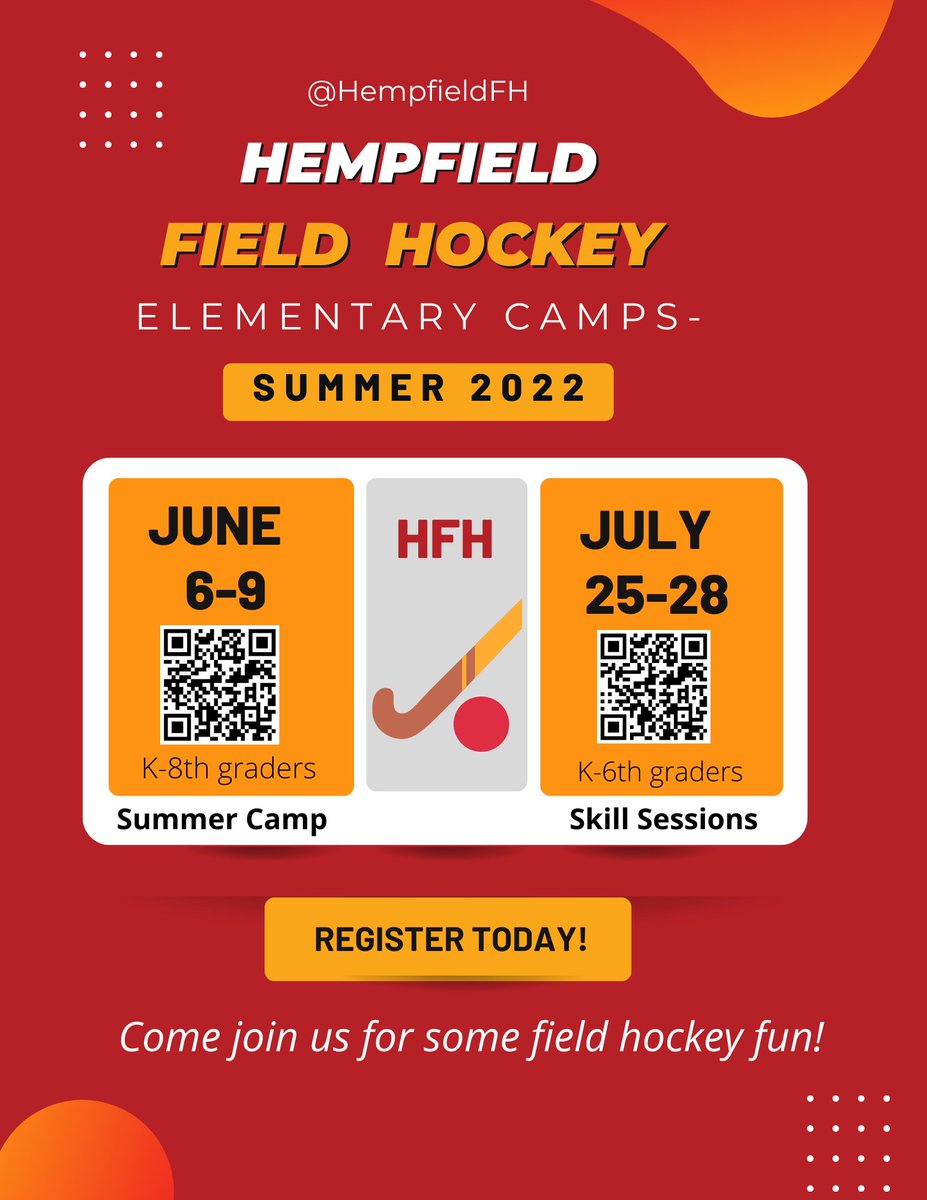 @HempfieldFH

HEMPFIELD

FIELD HOCKEY

ELEMENTARY CAMPS-

SUMMER 2022

JUNE 6-9

K-8th graders

Summer Camp

HFH

JULY 25-28

K-6th graders

Skill Sessions

REGISTER TODAY!

Come join us for some field hockey fun!